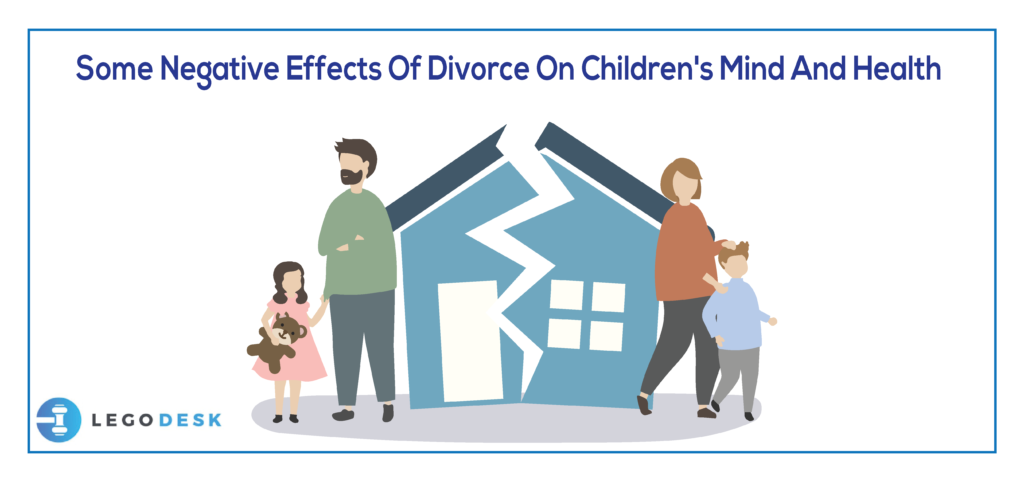 Some Negative Effects Of Divorce On Children's Mind And Health

LEGODESK